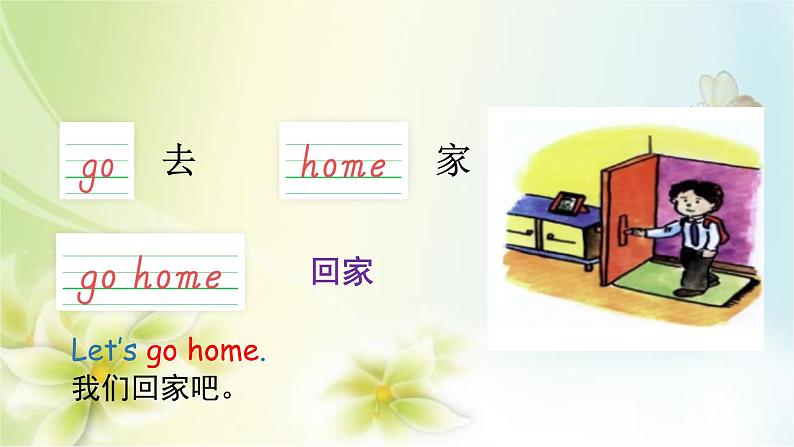 go 去

home 家

go home

回家

Let's go home.
我们回家吧。